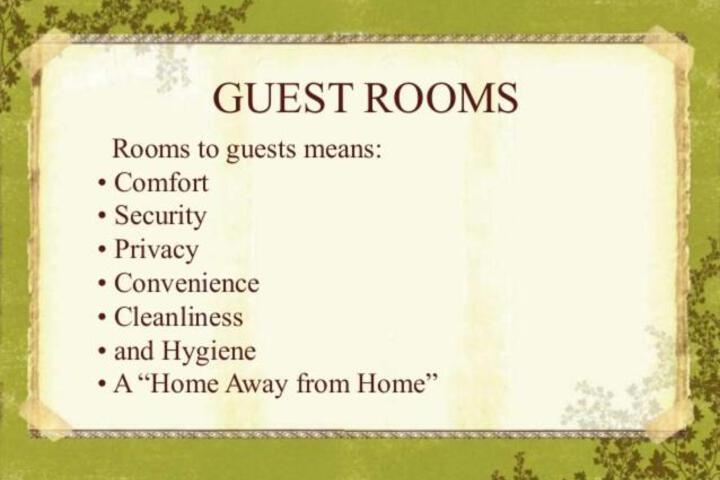 GUEST ROOMS

Rooms to guests means:
• Comfort
• Security
• Privacy
• Convenience
• Cleanliness
• and Hygiene
• A "Home Away from Home"